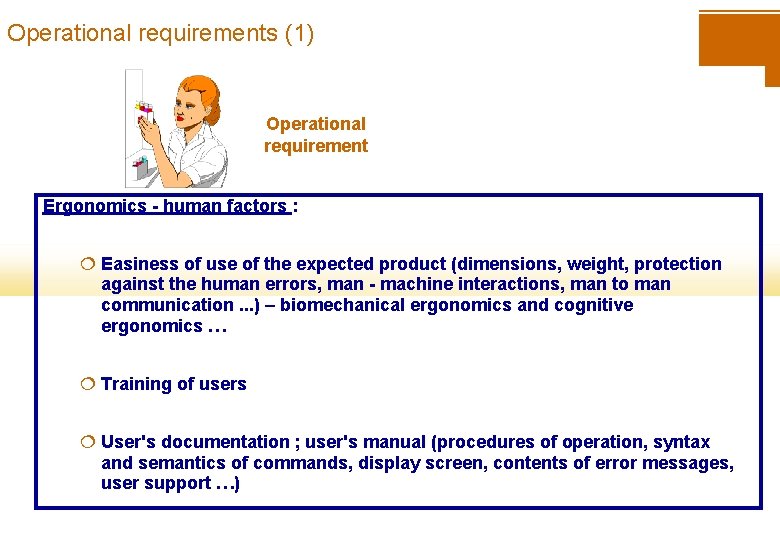 Operational requirements (1)

Operational requirement

Ergonomics - human factors :

Easiness of use of the expected product (dimensions, weight, protection against the human errors, man - machine interactions, man to man communication ...) – biomechanical ergonomics and cognitive ergonomics …

Training of users

User's documentation ; user's manual (procedures of operation, syntax and semantics of commands, display screen, contents of error messages, user support …)